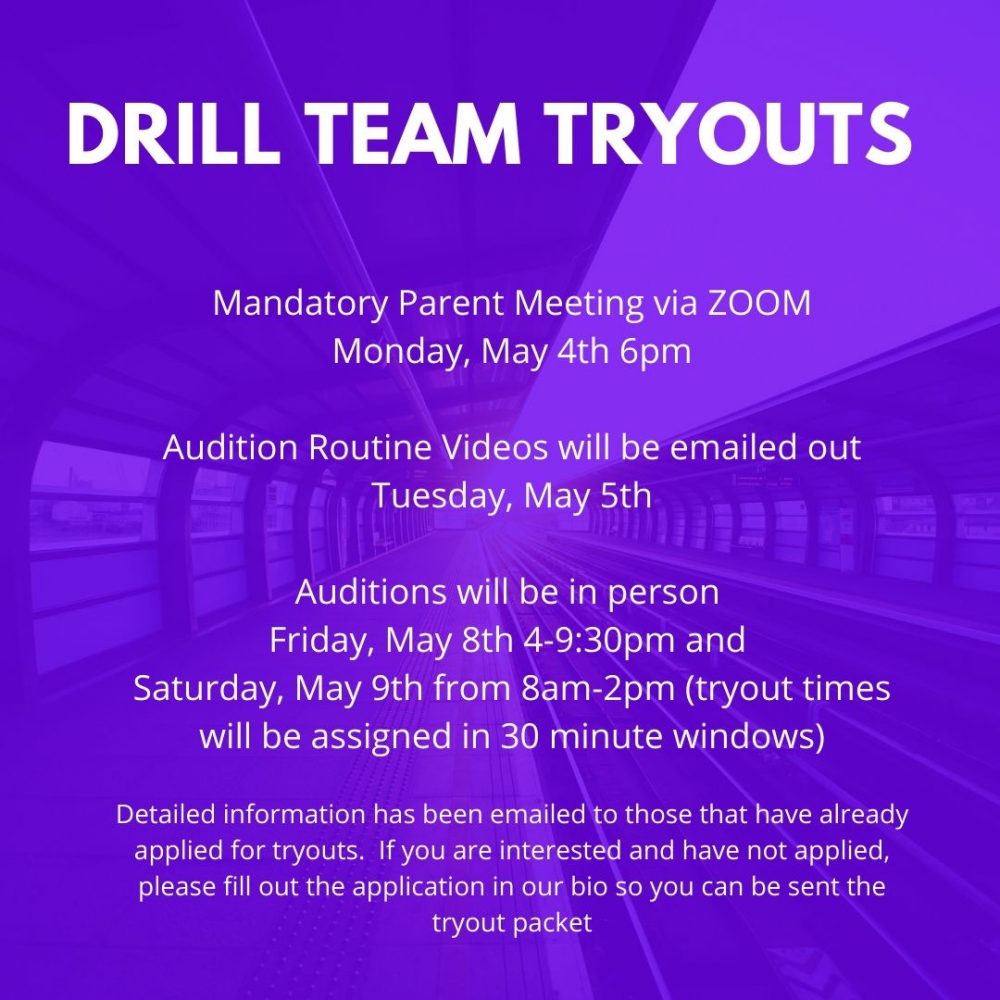 DRILL TEAM TRYOUTS

Mandatory Parent Meeting via ZOOM
Monday, May 4th 6pm

Audition Routine Videos will be emailed out
Tuesday, May 5th

Auditions will be in person
Friday, May 8th 4-9:30pm and
Saturday, May 9th from 8am-2pm (tryout times will be assigned in 30 minute windows)

Detailed information has been emailed to those that have already applied for tryouts. If you are interested and have not applied, please fill out the application in our bio so you can be sent the tryout packet